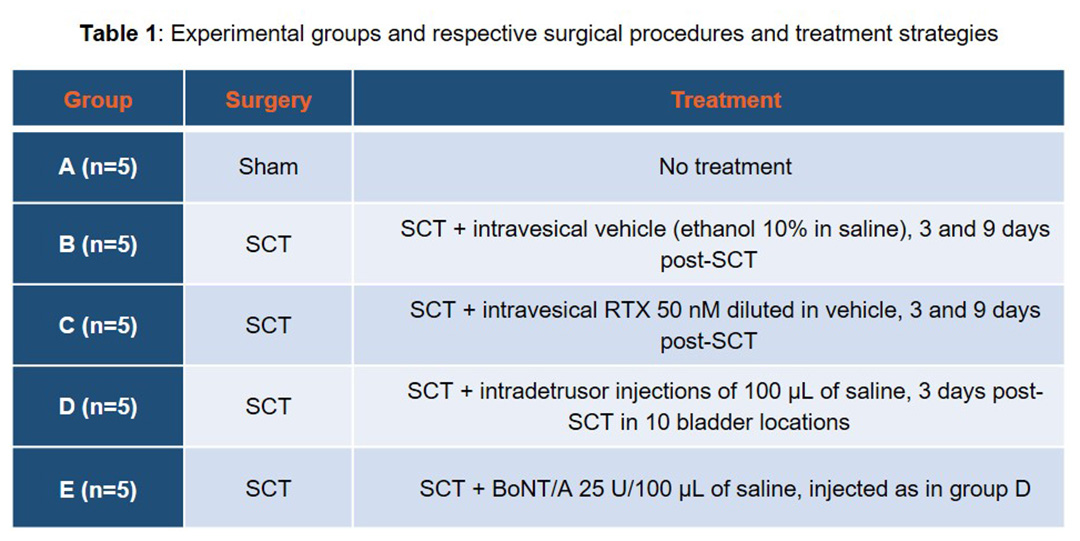 **Table 1**: Experimental groups and respective surgical procedures and treatment strategies

| Group | Surgery | Treatment |
|---|---|---|
| A (n=5) | Sham | No treatment |
| B (n=5) | SCT | SCT + intravesical vehicle (ethanol 10% in saline), 3 and 9 days post-SCT |
| C (n=5) | SCT | SCT + intravesical RTX 50 nM diluted in vehicle, 3 and 9 days post-SCT |
| D (n=5) | SCT | SCT + intradetrusor injections of 100 µL of saline, 3 days post-SCT in 10 bladder locations |
| E (n=5) | SCT | SCT + BoNT/A 25 U/100 µL of saline, injected as in group D |